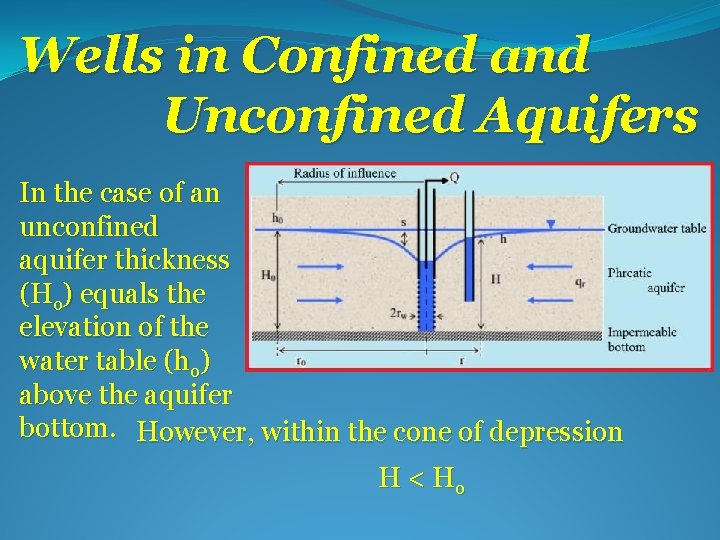 Wells in Confined and Unconfined Aquifers

In the case of an unconfined aquifer thickness ($H_o$) equals the elevation of the water table ($h_o$) above the aquifer bottom. However, within the cone of depression

$H < H_o$

Radius of influence
Q
$h_0$
s
h
Groundwater table
$H_0$
H
$q_r$
Phreatic aquifer
$2r_w$
Impermeable bottom
$r_0$
r